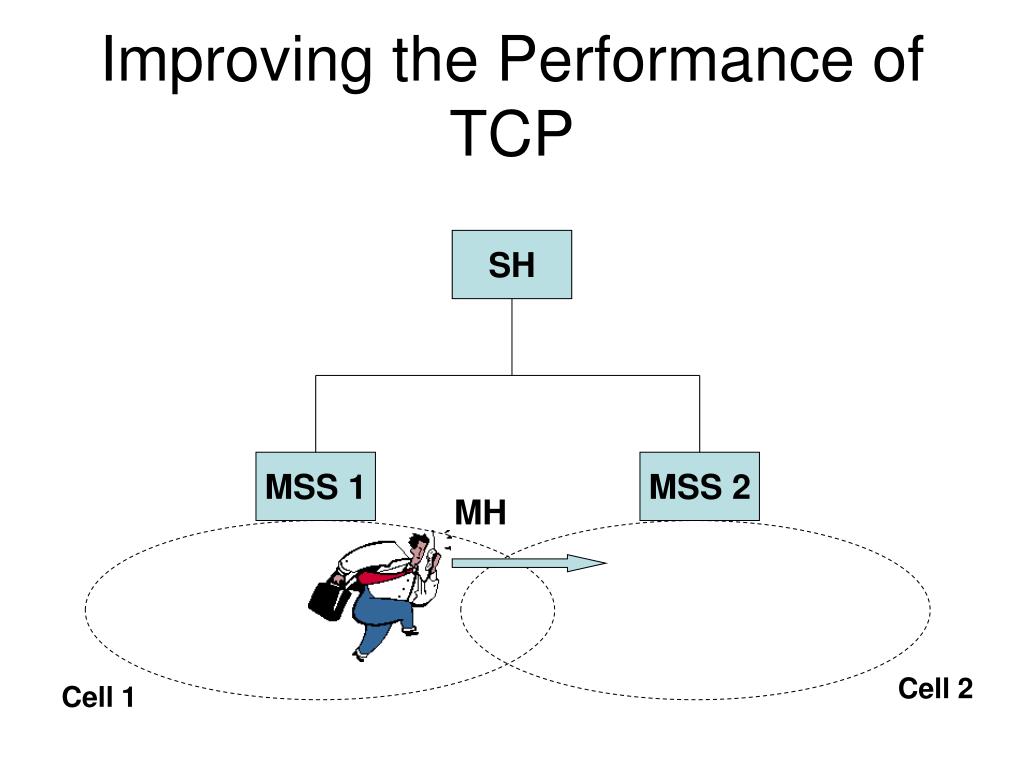 Improving the Performance of TCP

SH

MSS 1

MSS 2

MH

Cell 1

Cell 2